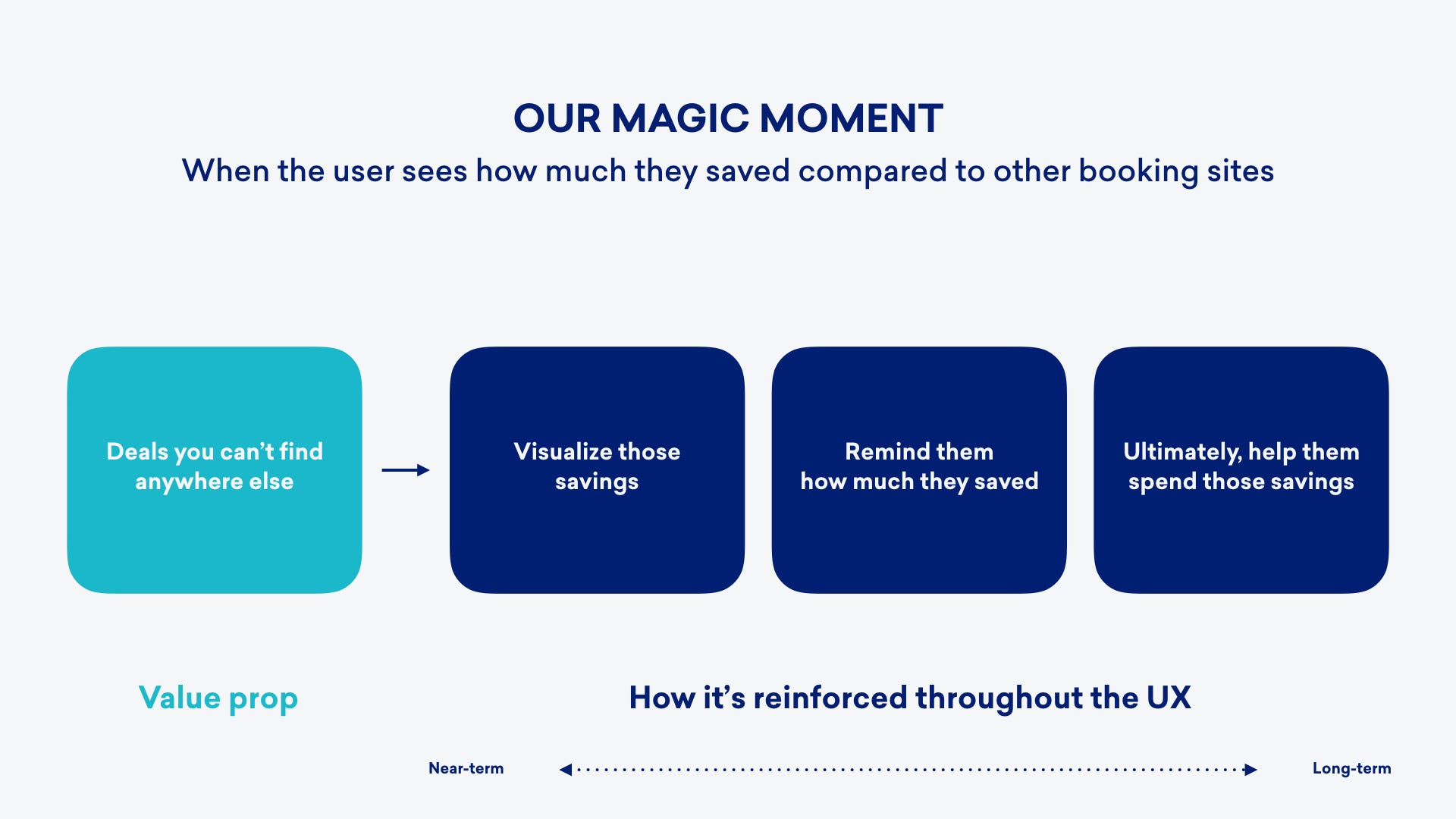 OUR MAGIC MOMENT

When the user sees how much they saved compared to other booking sites

Deals you can't find anywhere else

Visualize those savings

Remind them how much they saved

Ultimately, help them spend those savings

Value prop

How it's reinforced throughout the UX

Near-term

Long-term